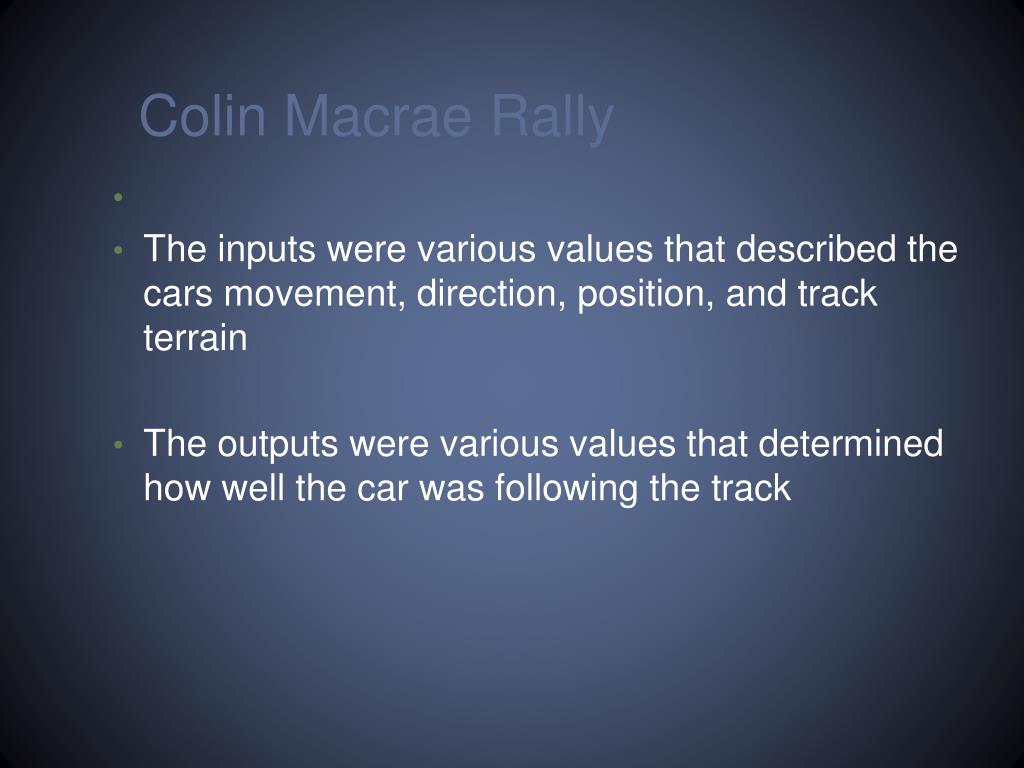 Colin Macrae Rally

•

• The inputs were various values that described the cars movement, direction, position, and track terrain

• The outputs were various values that determined how well the car was following the track